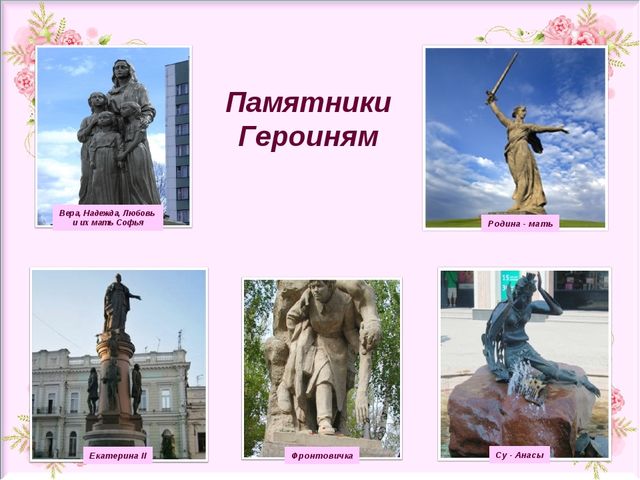 Памятники Героиням

Вера, Надежда, Любовь и их мать Софья

Родина - мать

Екатерина II

Фронтовичка

Су - Анасы